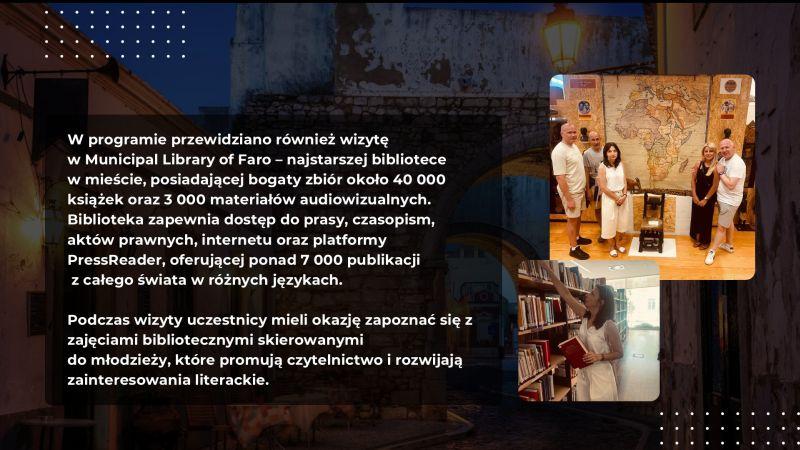 W programie przewidziano również wizytę w Municipal Library of Faro – najstarszej bibliotece w mieście, posiadającej bogaty zbiór około 40 000 książek oraz 3 000 materiałów audiowizualnych. Biblioteka zapewnia dostęp do prasy, czasopism, aktów prawnych, internetu oraz platformy PressReader, oferującej ponad 7 000 publikacji z całego świata w różnych językach.

Podczas wizyty uczestnicy mieli okazję zapoznać się z zajęciami bibliotecznymi skierowanymi do młodzieży, które promują czytelnictwo i rozwijają zainteresowania literackie.